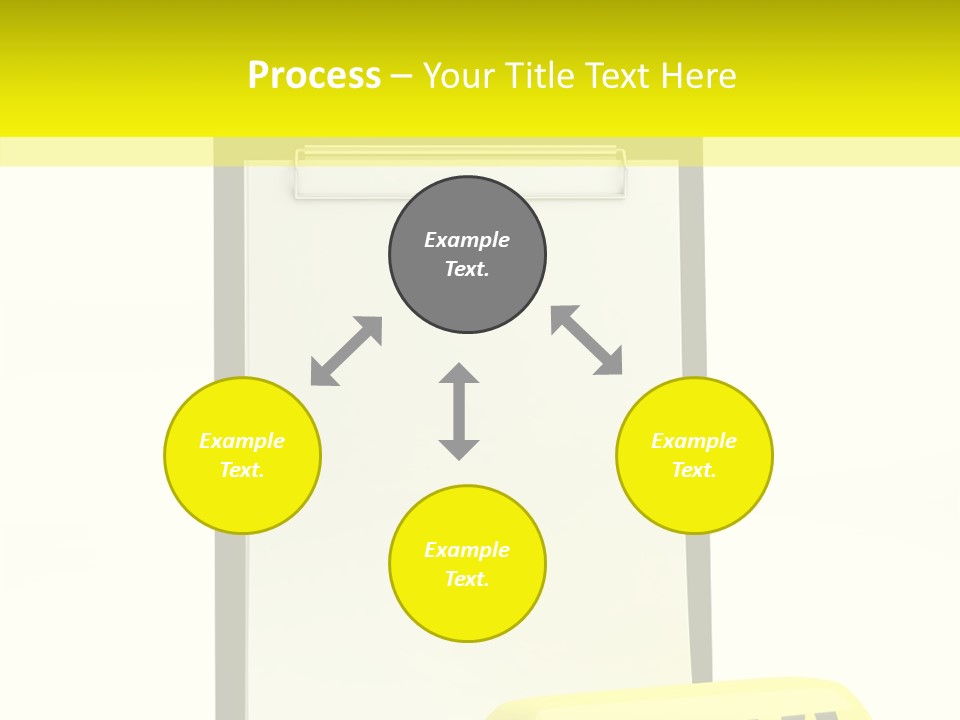 Process – Your Title Text Here

Example Text.

Example Text.

Example Text.

Example Text.